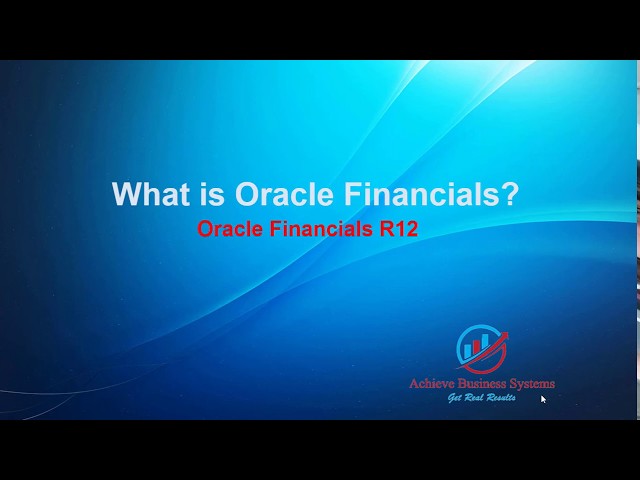 What is Oracle Financials?

Oracle Financials R12

Achieve Business Systems
Get Real Results